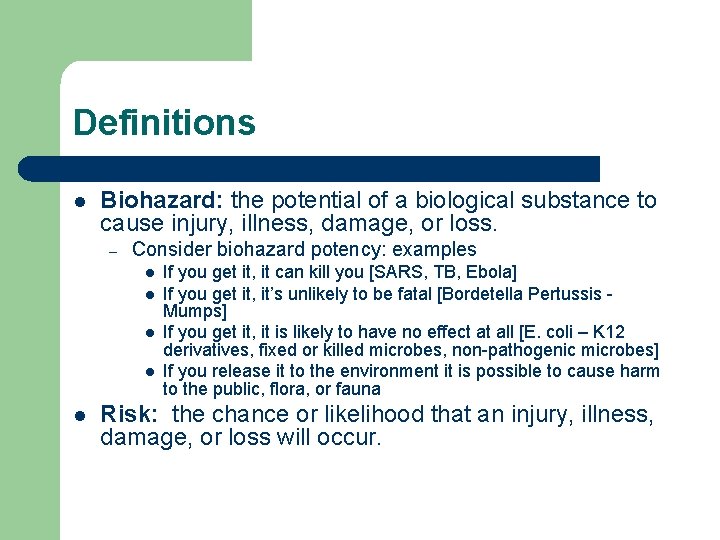 Definitions

- Biohazard: the potential of a biological substance to cause injury, illness, damage, or loss.
  – Consider biohazard potency: examples
    - If you get it, it can kill you [SARS, TB, Ebola]
    - If you get it, it's unlikely to be fatal [Bordetella Pertussis - Mumps]
    - If you get it, it is likely to have no effect at all [E. coli – K12 derivatives, fixed or killed microbes, non-pathogenic microbes]
    - If you release it to the environment it is possible to cause harm to the public, flora, or fauna
- Risk: the chance or likelihood that an injury, illness, damage, or loss will occur.